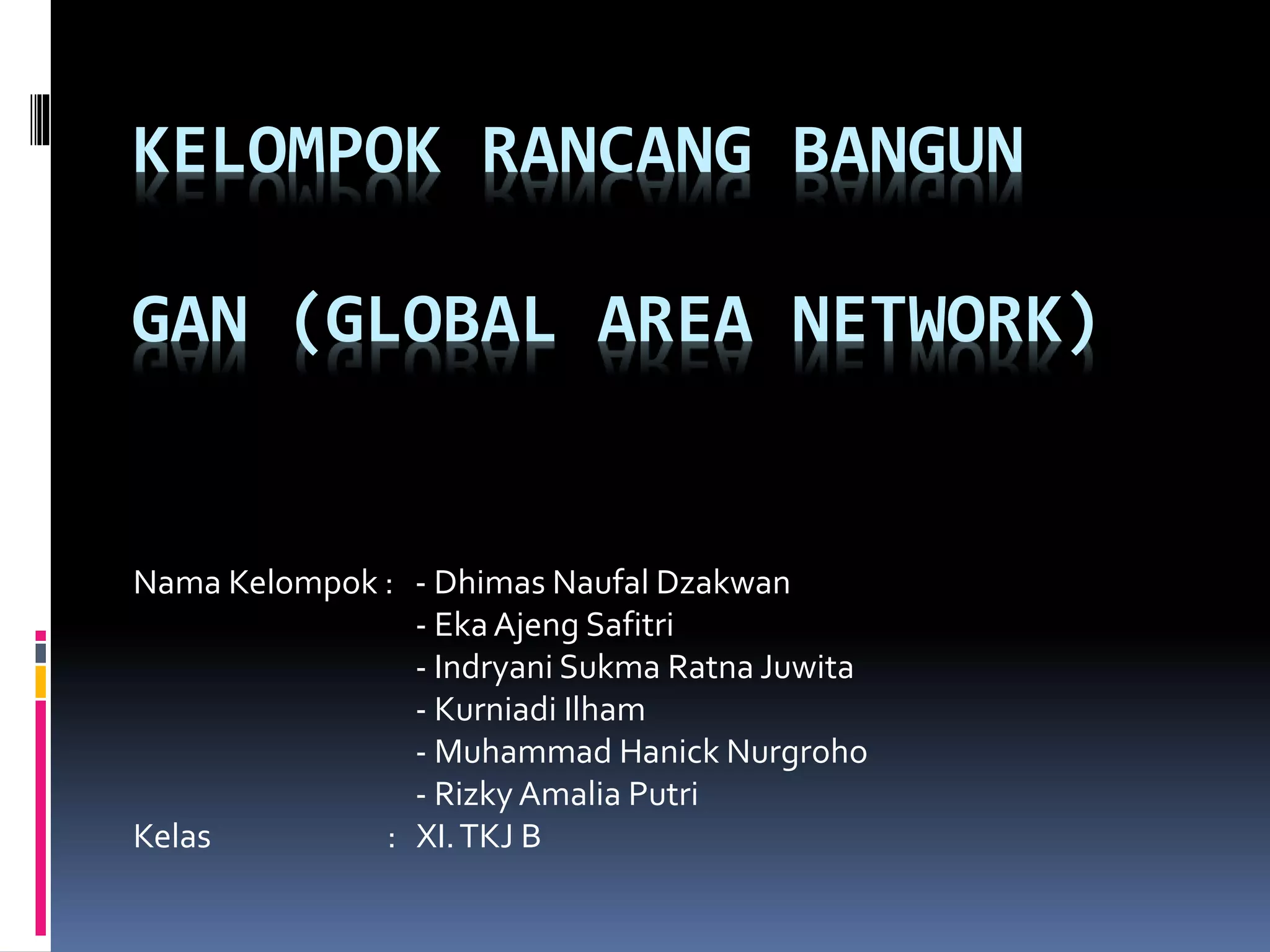 KELOMPOK RANCANG BANGUN

GAN (GLOBAL AREA NETWORK)

Nama Kelompok : - Dhimas Naufal Dzakwan
- Eka Ajeng Safitri
- Indryani Sukma Ratna Juwita
- Kurniadi Ilham
- Muhammad Hanick Nurgroho
- Rizky Amalia Putri
Kelas : XI. TKJ B